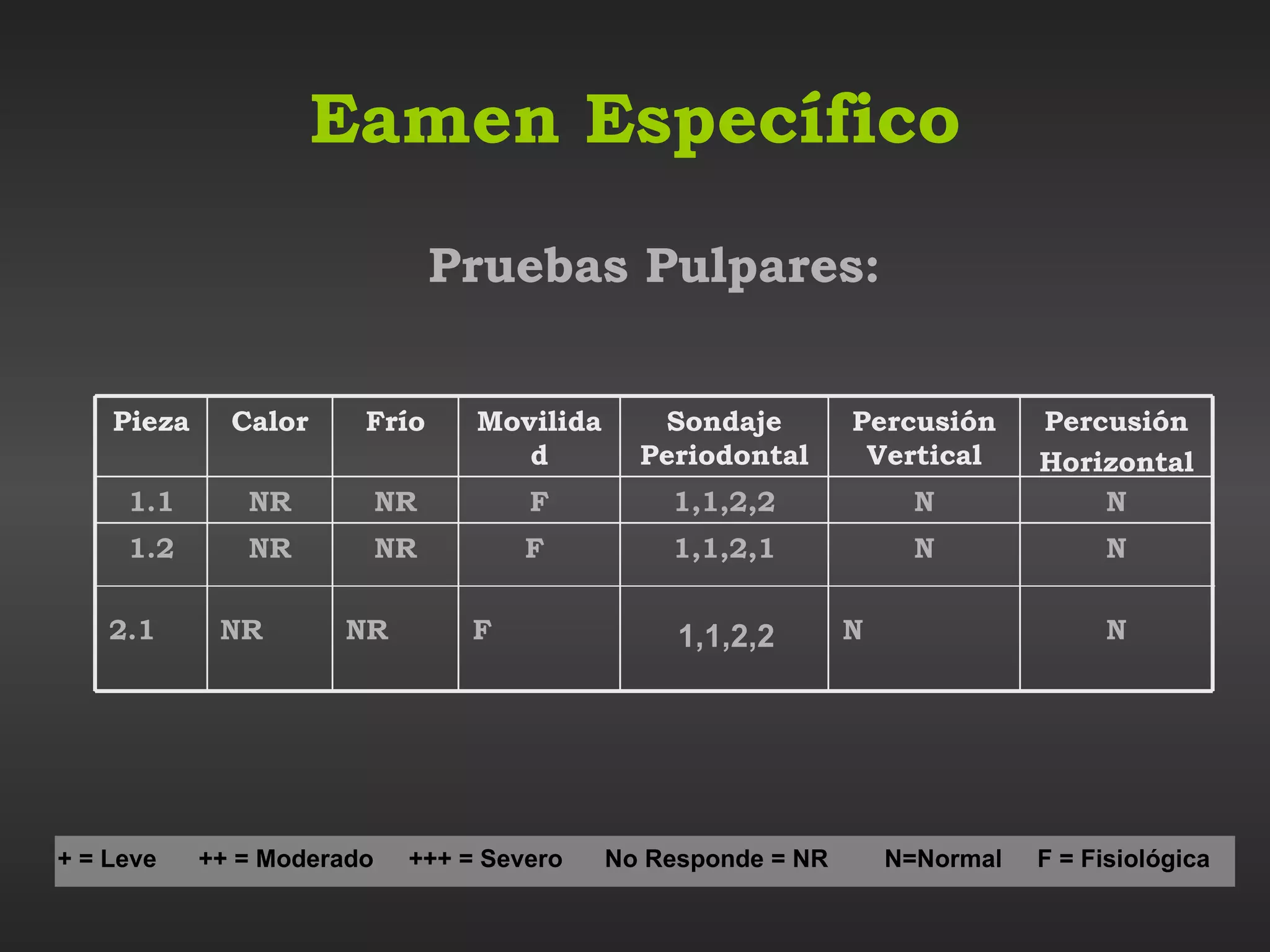 Eamen Específico

Pruebas Pulpares:

| Pieza | Calor | Frío | Movilidad | Sondaje Periodontal | Percusión Vertical | Percusión Horizontal |
|---|---|---|---|---|---|---|
| 1.1 | NR | NR | F | 1,1,2,2 | N | N |
| 1.2 | NR | NR | F | 1,1,2,1 | N | N |
| 2.1 | NR | NR | F | 1,1,2,2 | N | N |

+ = Leve ++ = Moderado +++ = Severo No Responde = NR N=Normal F = Fisiológica